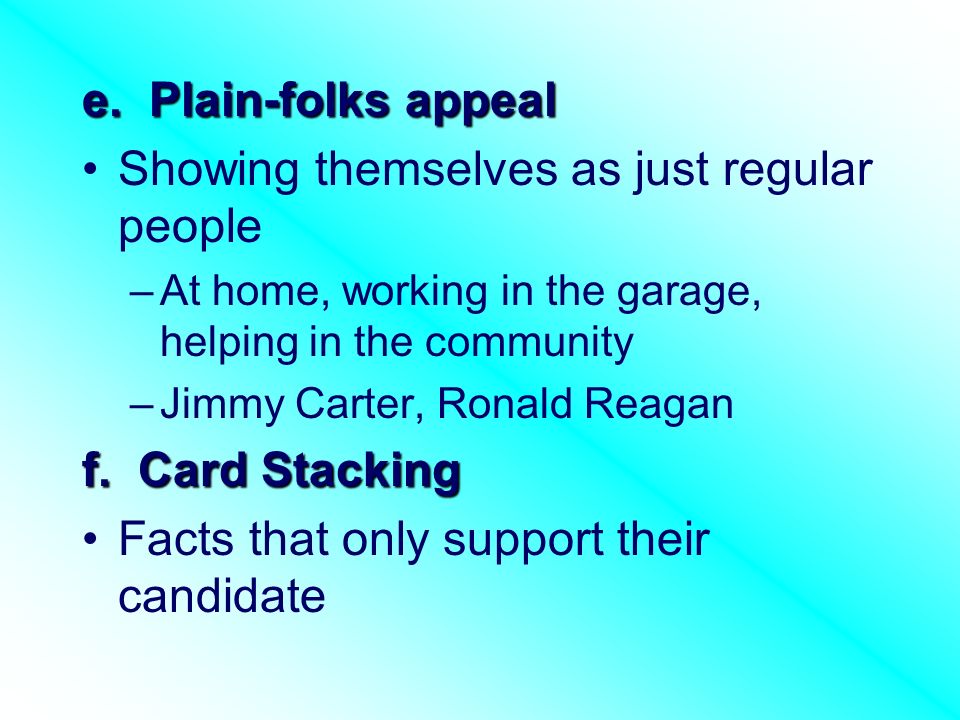 e. Plain-folks appeal

• Showing themselves as just regular people

– At home, working in the garage, helping in the community

– Jimmy Carter, Ronald Reagan

f. Card Stacking

• Facts that only support their candidate